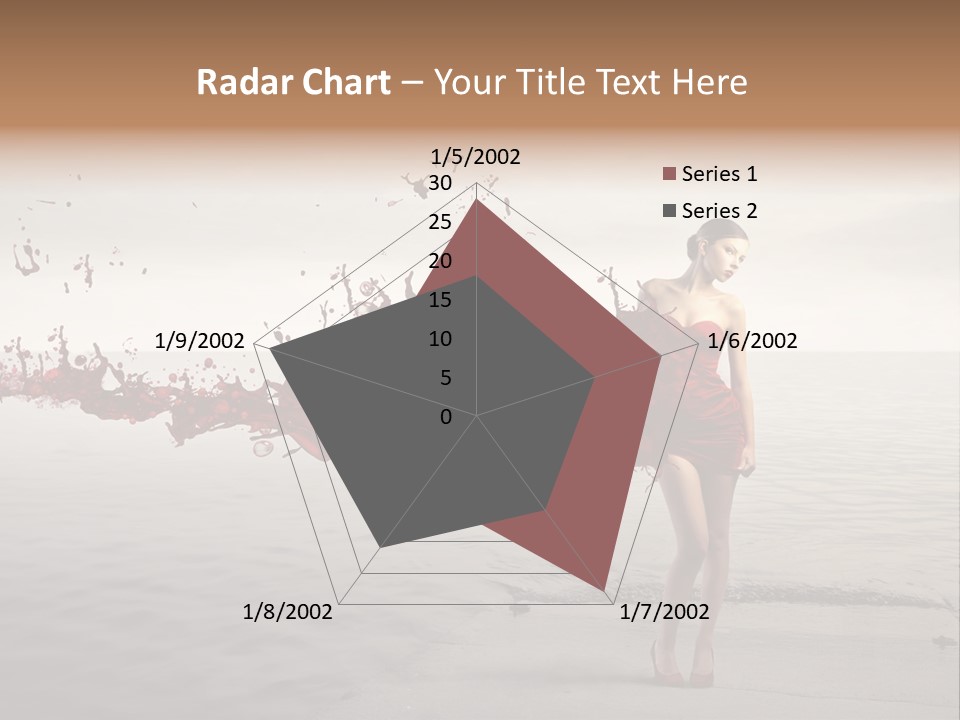 Radar Chart – Your Title Text Here

1/5/2002
30
25
20
15
10
5
0
1/6/2002
1/7/2002
1/8/2002
1/9/2002

Series 1
Series 2